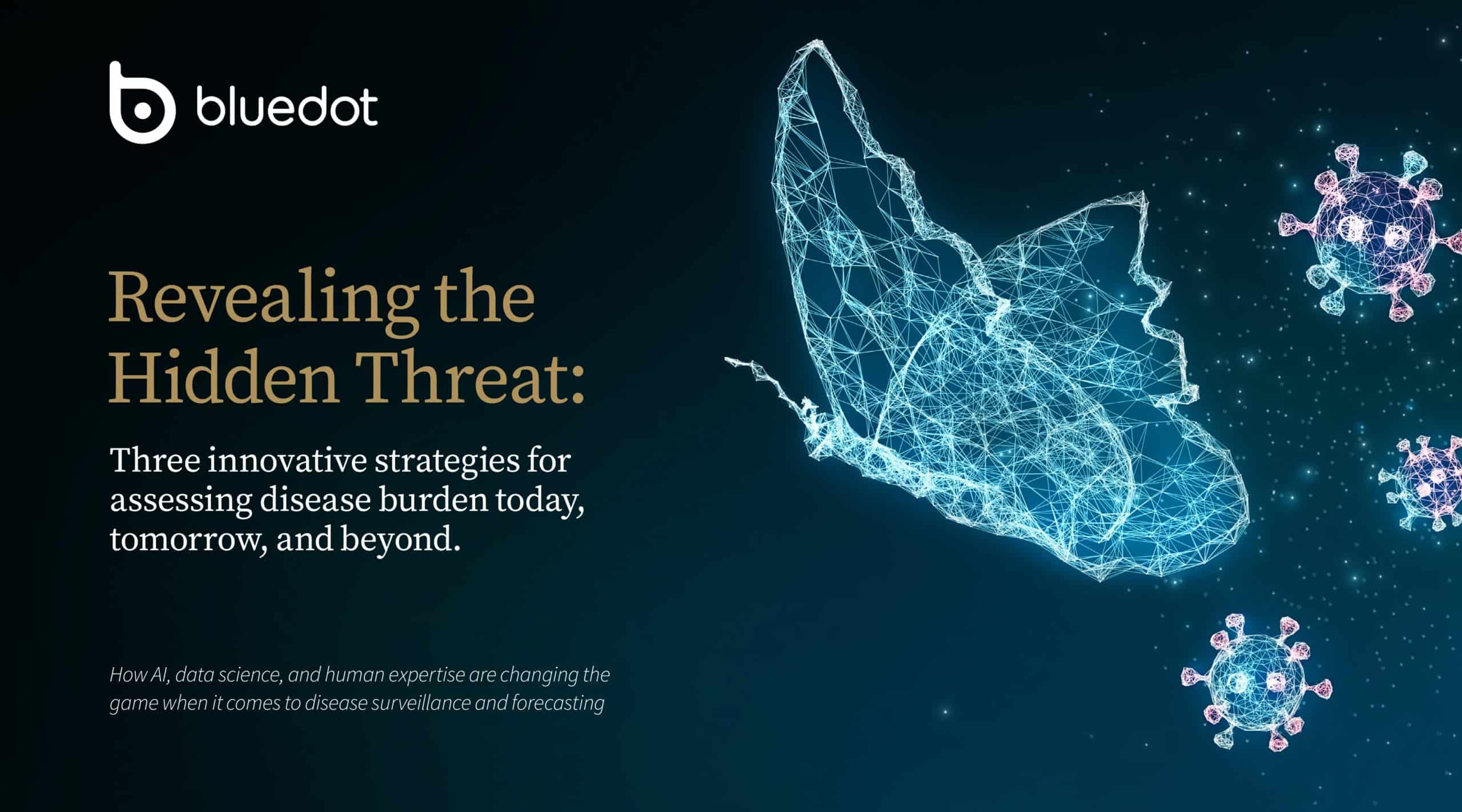 bluedot

Revealing the Hidden Threat:

Three innovative strategies for assessing disease burden today, tomorrow, and beyond.

How AI, data science, and human expertise are changing the game when it comes to disease surveillance and forecasting